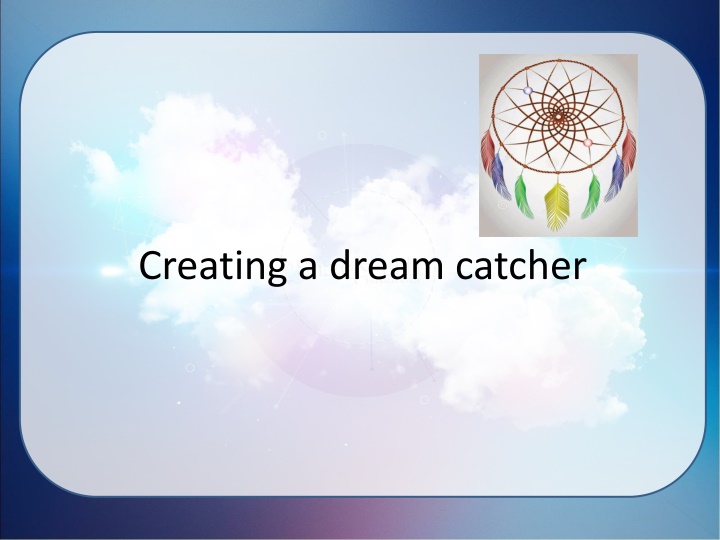 Creating a dream catcher